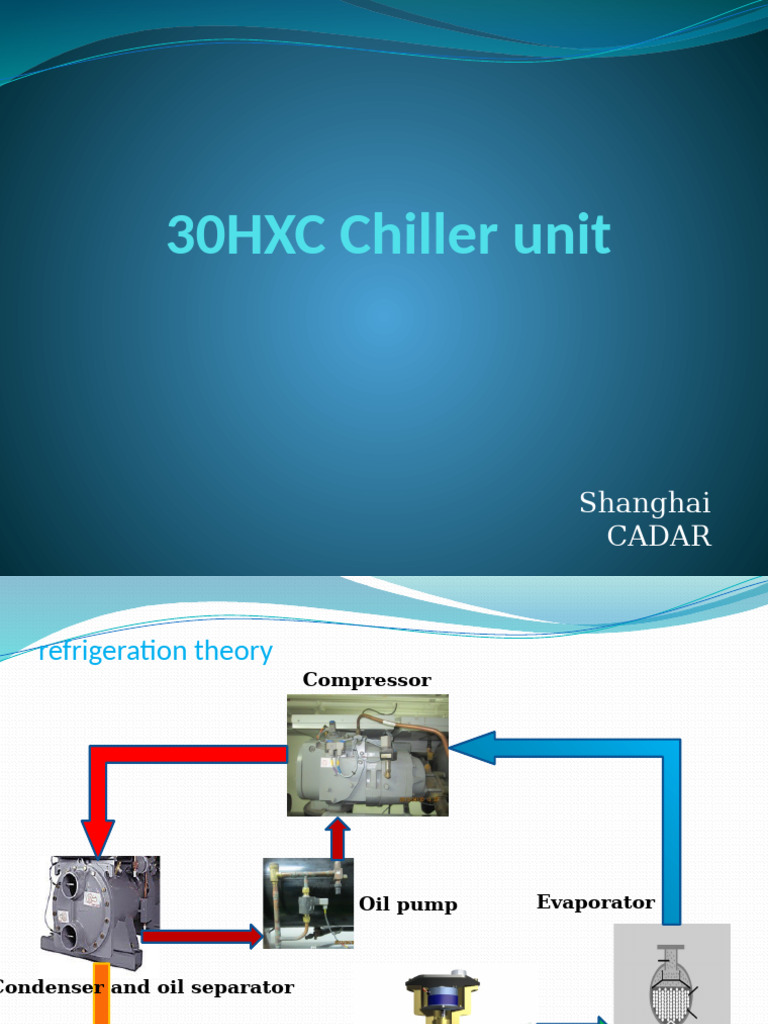 30HXC Chiller unit

Shanghai
CADAR

refrigeration theory

Compressor

Oil pump

Evaporator

Condenser and oil separator